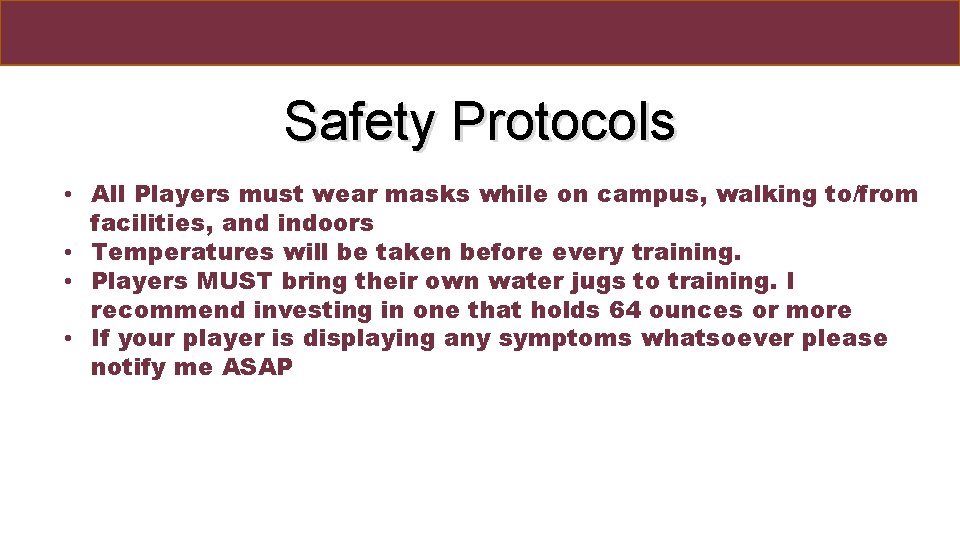 Safety Protocols

• All Players must wear masks while on campus, walking to/from facilities, and indoors
• Temperatures will be taken before every training.
• Players MUST bring their own water jugs to training. I recommend investing in one that holds 64 ounces or more
• If your player is displaying any symptoms whatsoever please notify me ASAP